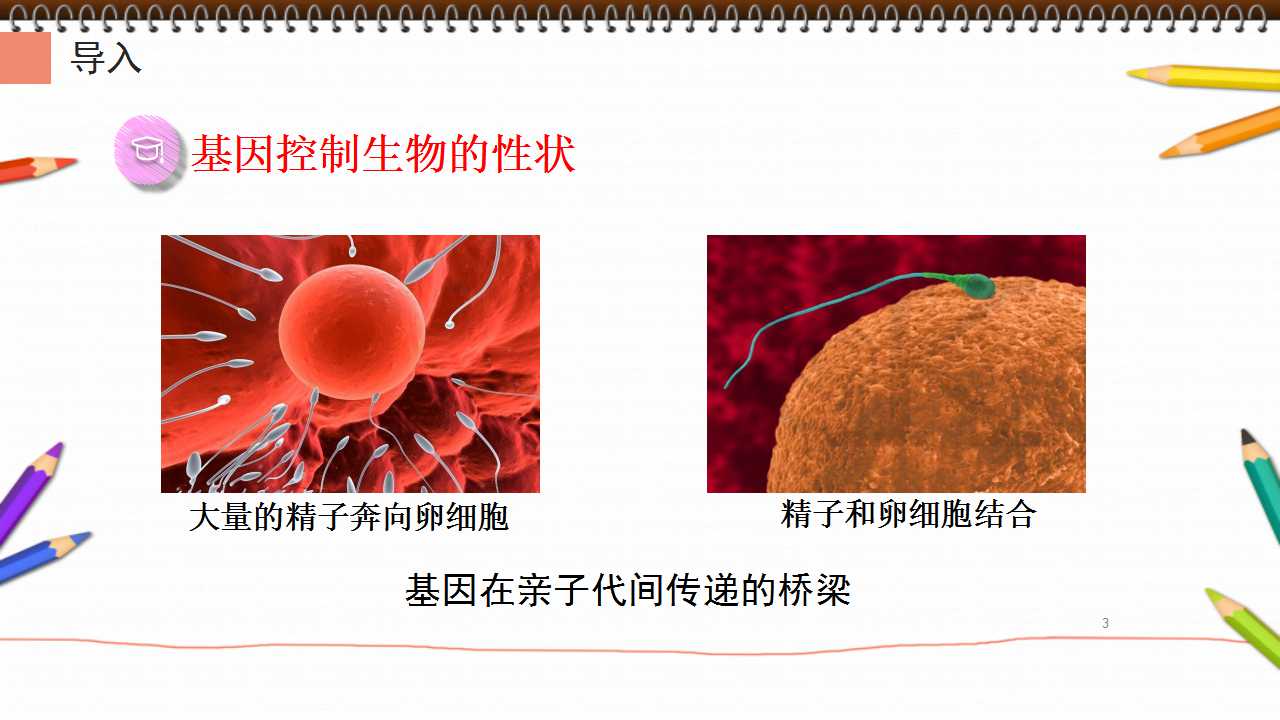 导入

基因控制生物的性状

大量的精子奔向卵细胞

精子和卵细胞结合

基因在亲子代间传递的桥梁

3